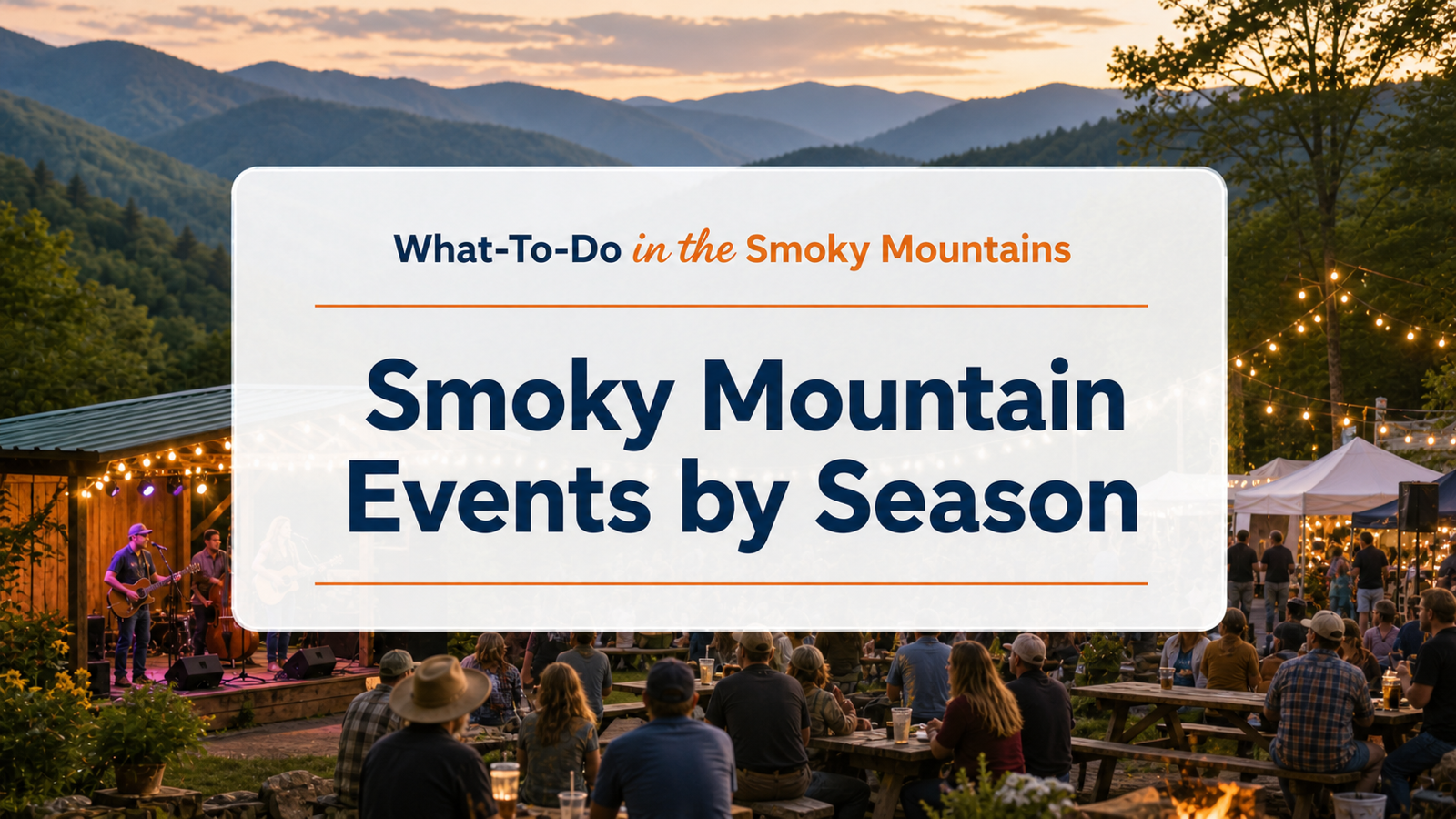 What-To-Do in the Smoky Mountains

Smoky Mountain Events by Season